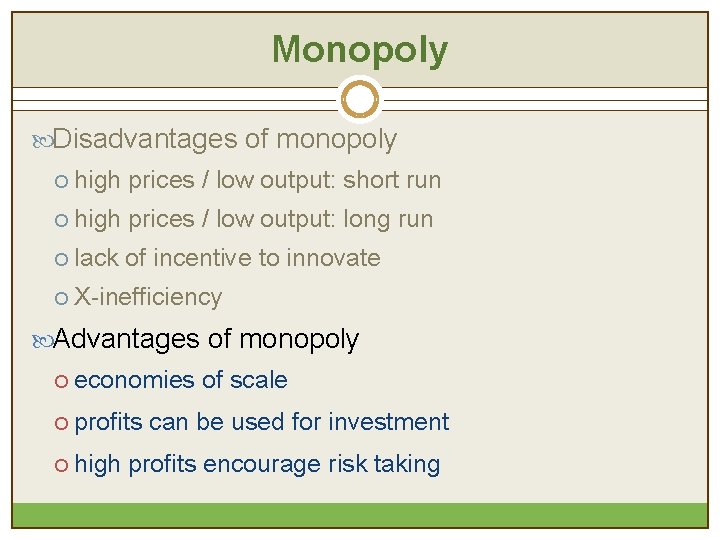 Monopoly

Disadvantages of monopoly
high prices / low output: short run
high prices / low output: long run
lack of incentive to innovate
X-inefficiency

Advantages of monopoly
economies of scale
profits can be used for investment
high profits encourage risk taking